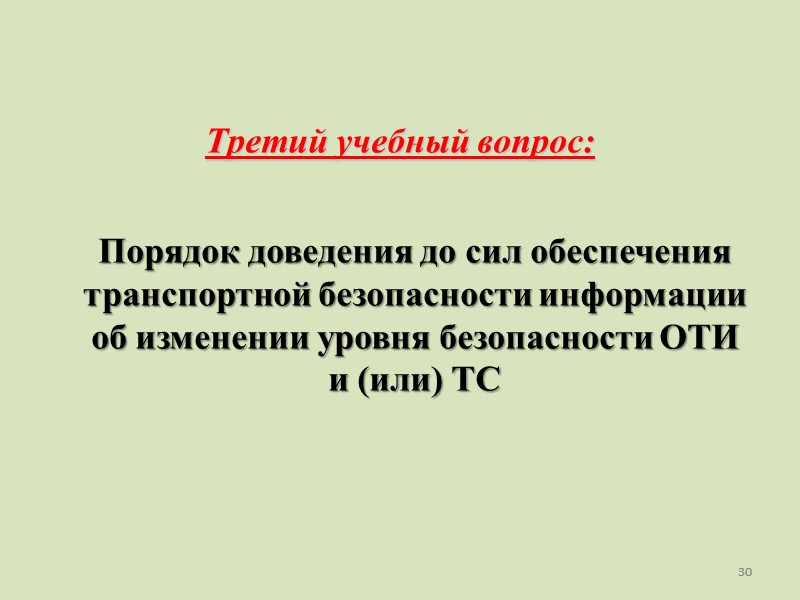 Третий учебный вопрос:

Порядок доведения до сил обеспечения транспортной безопасности информации об изменении уровня безопасности ОТИ и (или) ТС

30